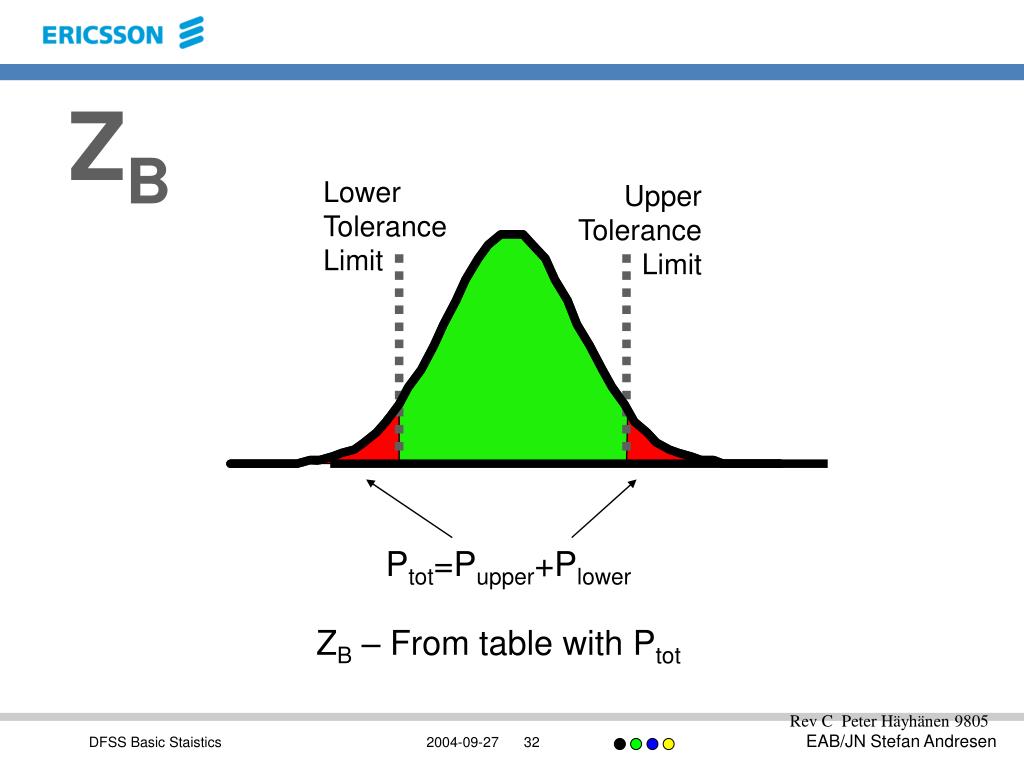 ERICSSON

$Z_B$

Lower Tolerance Limit

Upper Tolerance Limit

$P_{tot}=P_{upper}+P_{lower}$

$Z_B$ – From table with $P_{tot}$

Rev C Peter Häyhänen 9805

DFSS Basic Staistics

2004-09-27

32

EAB/JN Stefan Andresen